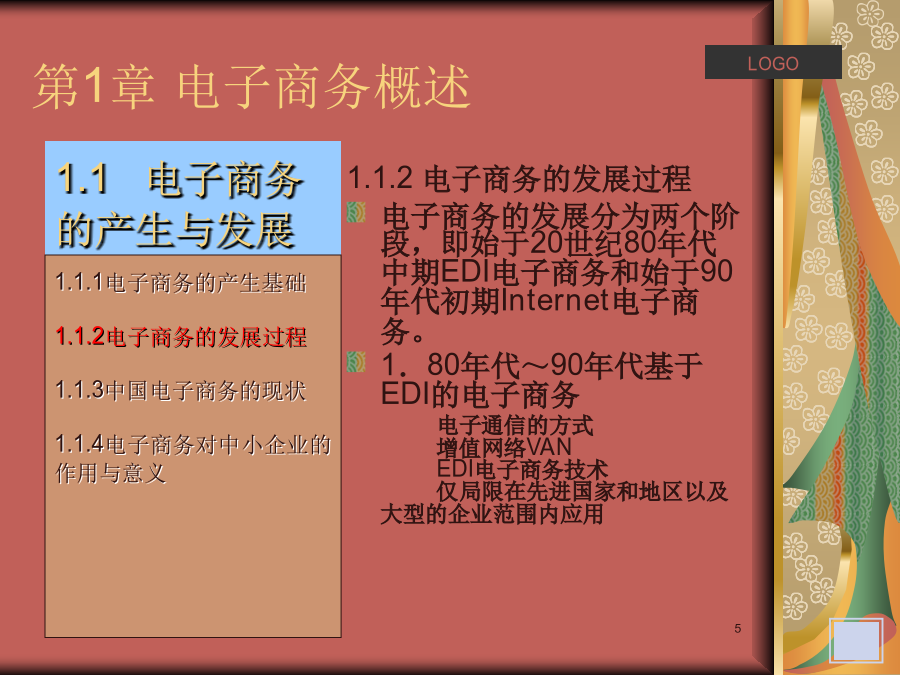 第1章 电子商务概述

LOGO

1.1 电子商务的产生与发展

1.1.1电子商务的产生基础

1.1.2电子商务的发展过程

1.1.3中国电子商务的现状

1.1.4电子商务对中小企业的作用与意义

1.1.2 电子商务的发展过程

电子商务的发展分为两个阶段，即始于20世纪80年代中期EDI电子商务和始于90年代初期Internet电子商务。

1．80年代～90年代基于EDI的电子商务

电子通信的方式
增值网络VAN
EDI电子商务技术
仅局限在先进国家和地区以及大型的企业范围内应用

5